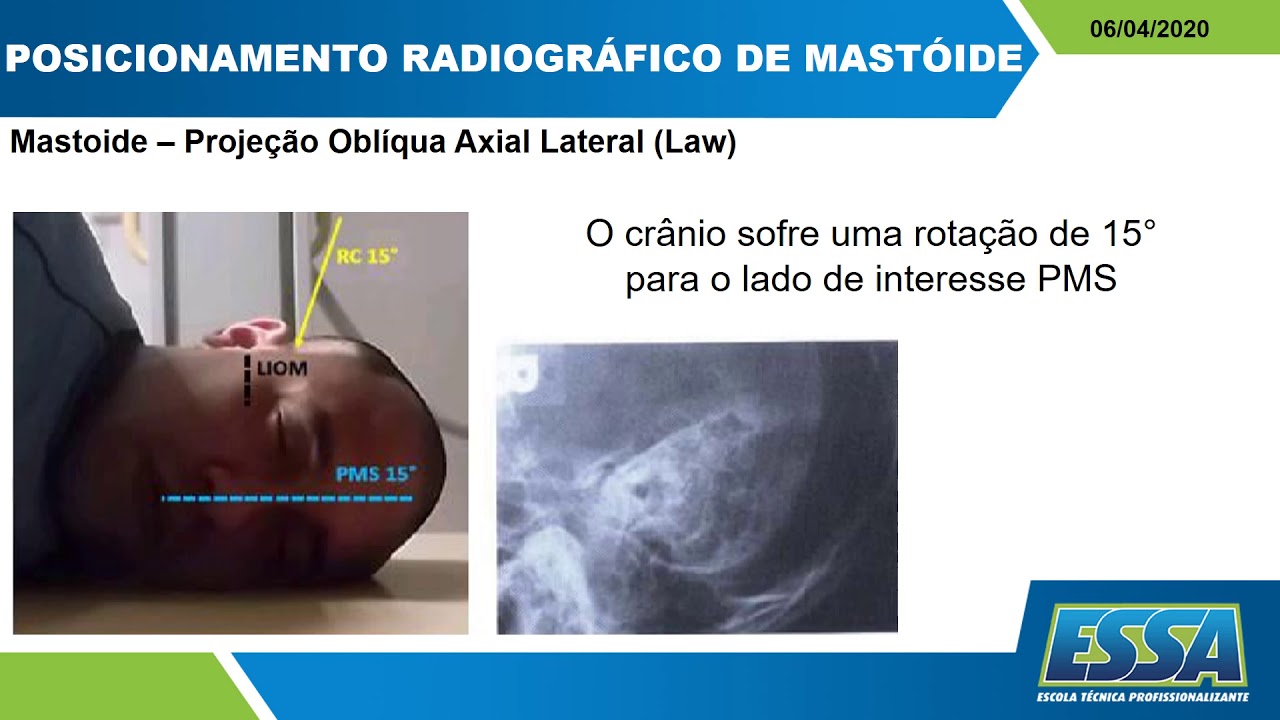 POSICIONAMENTO RADIOGRÁFICO DE MASTÓIDE

06/04/2020

Mastoide – Projeção Oblíqua Axial Lateral (Law)

RC 15°

LIOM

PMS 15°

O crânio sofre uma rotação de 15° para o lado de interesse PMS

ESSA

ESCOLA TÉCNICA PROFISSIONALIZANTE